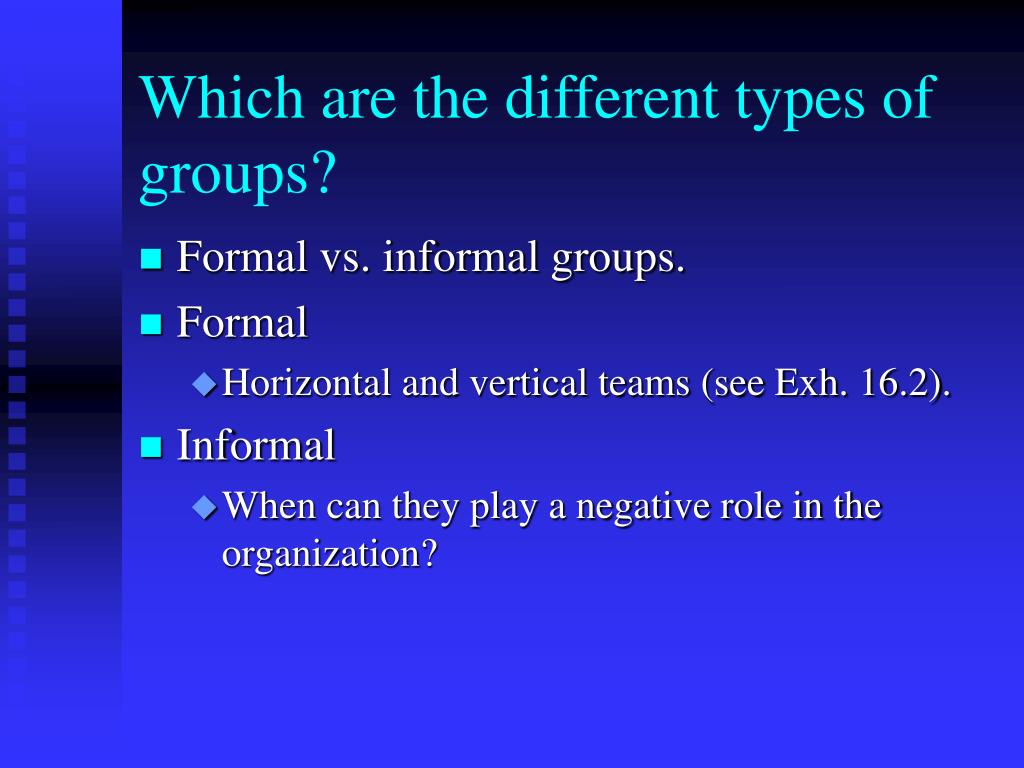 Which are the different types of groups?

Formal vs. informal groups.

Formal

Horizontal and vertical teams (see Exh. 16.2).

Informal

When can they play a negative role in the organization?